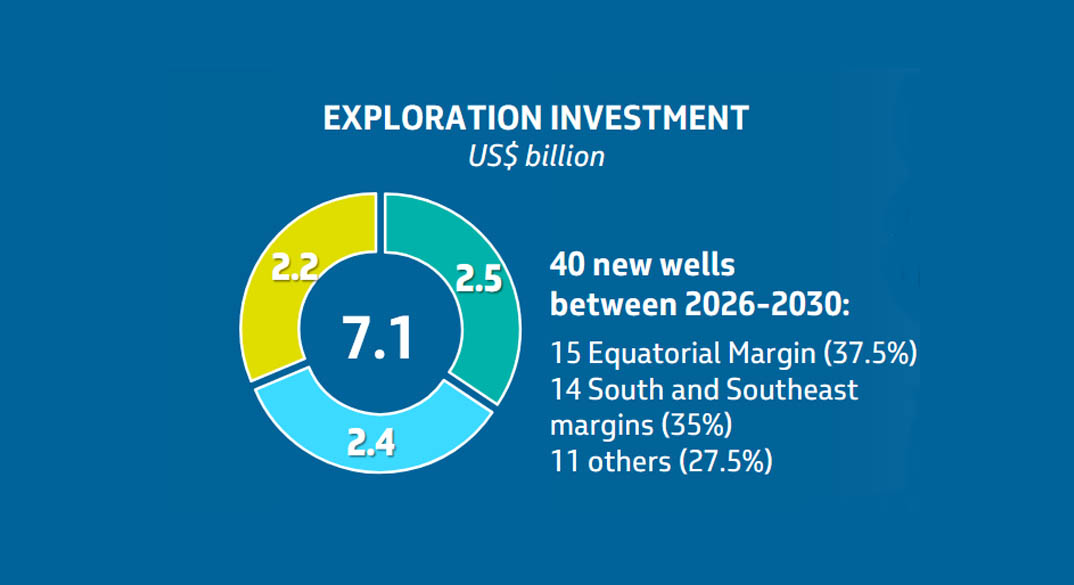 EXPLORATION INVESTMENT
US$ billion

2.2
2.5
7.1
2.4

40 new wells between 2026-2030:
15 Equatorial Margin (37.5%)
14 South and Southeast margins (35%)
11 others (27.5%)